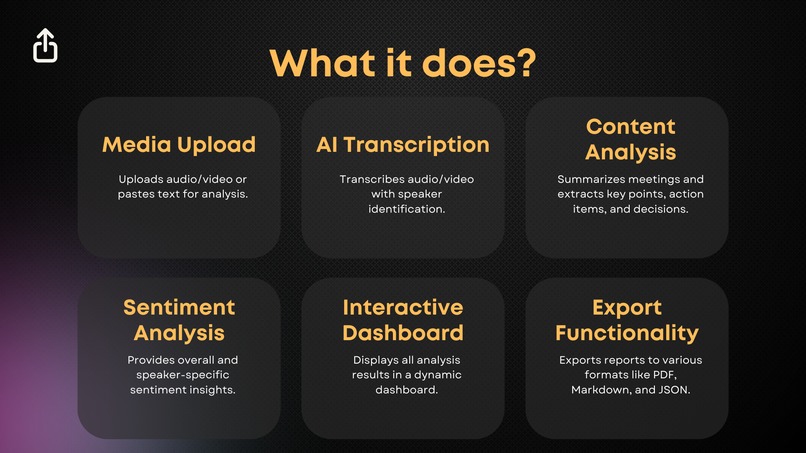 What it does?

Media Upload

Uploads audio/video or pastes text for analysis.

AI Transcription

Transcribes audio/video with speaker identification.

Content Analysis

Summarizes meetings and extracts key points, action items, and decisions.

Sentiment Analysis

Provides overall and speaker-specific sentiment insights.

Interactive Dashboard

Displays all analysis results in a dynamic dashboard.

Export Functionality

Exports reports to various formats like PDF, Markdown, and JSON.